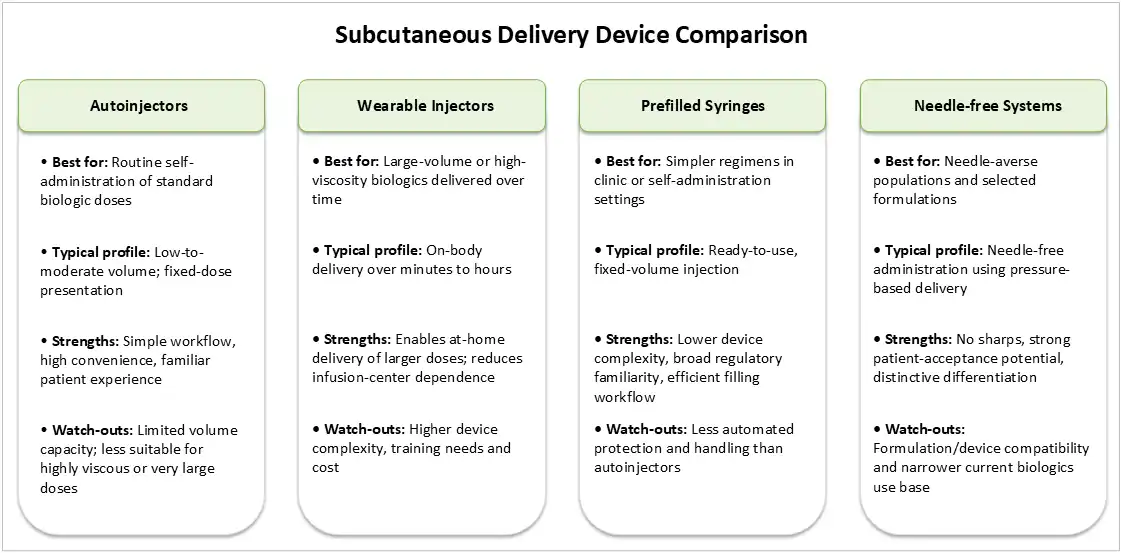 Subcutaneous Delivery Device Comparison

Autoinjectors

• Best for: Routine self-administration of standard biologic doses

• Typical profile: Low-to-moderate volume; fixed-dose presentation

• Strengths: Simple workflow, high convenience, familiar patient experience

• Watch-outs: Limited volume capacity; less suitable for highly viscous or very large doses

Wearable Injectors

• Best for: Large-volume or high-viscosity biologics delivered over time

• Typical profile: On-body delivery over minutes to hours

• Strengths: Enables at-home delivery of larger doses; reduces infusion-center dependence

• Watch-outs: Higher device complexity, training needs and cost

Prefilled Syringes

• Best for: Simpler regimens in clinic or self-administration settings

• Typical profile: Ready-to-use, fixed-volume injection

• Strengths: Lower device complexity, broad regulatory familiarity, efficient filling workflow

• Watch-outs: Less automated protection and handling than autoinjectors

Needle-free Systems

• Best for: Needle-averse populations and selected formulations

• Typical profile: Needle-free administration using pressure-based delivery

• Strengths: No sharps, strong patient-acceptance potential, distinctive differentiation

• Watch-outs: Formulation/device compatibility and narrower current biologics use base